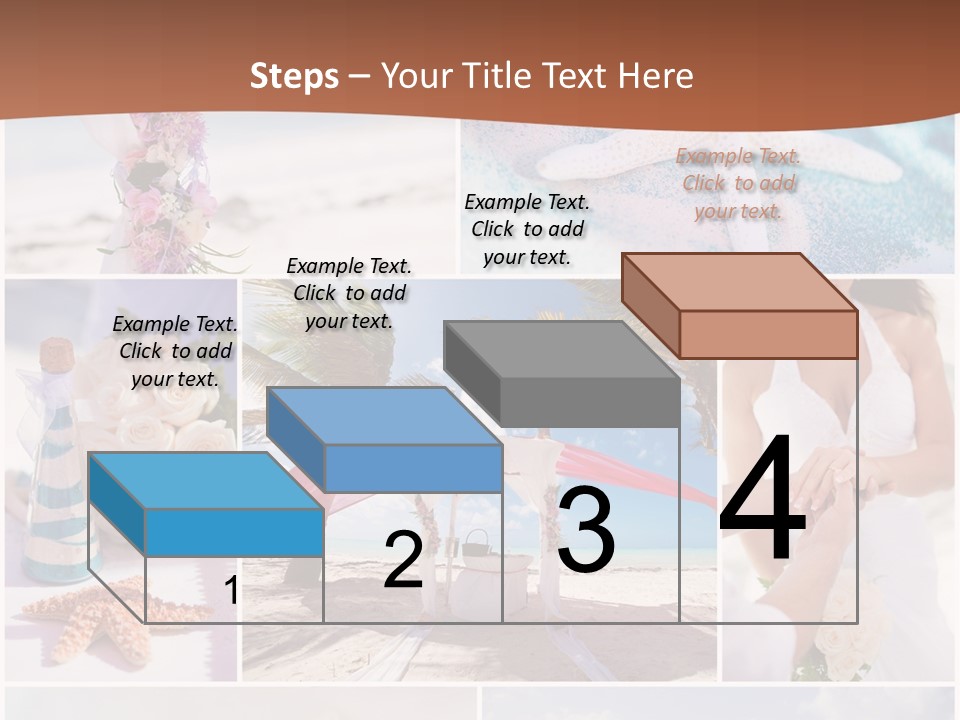 Steps – Your Title Text Here

Example Text. Click to add your text.

Example Text. Click to add your text.

Example Text. Click to add your text.

Example Text. Click to add your text.

1

2

3

4